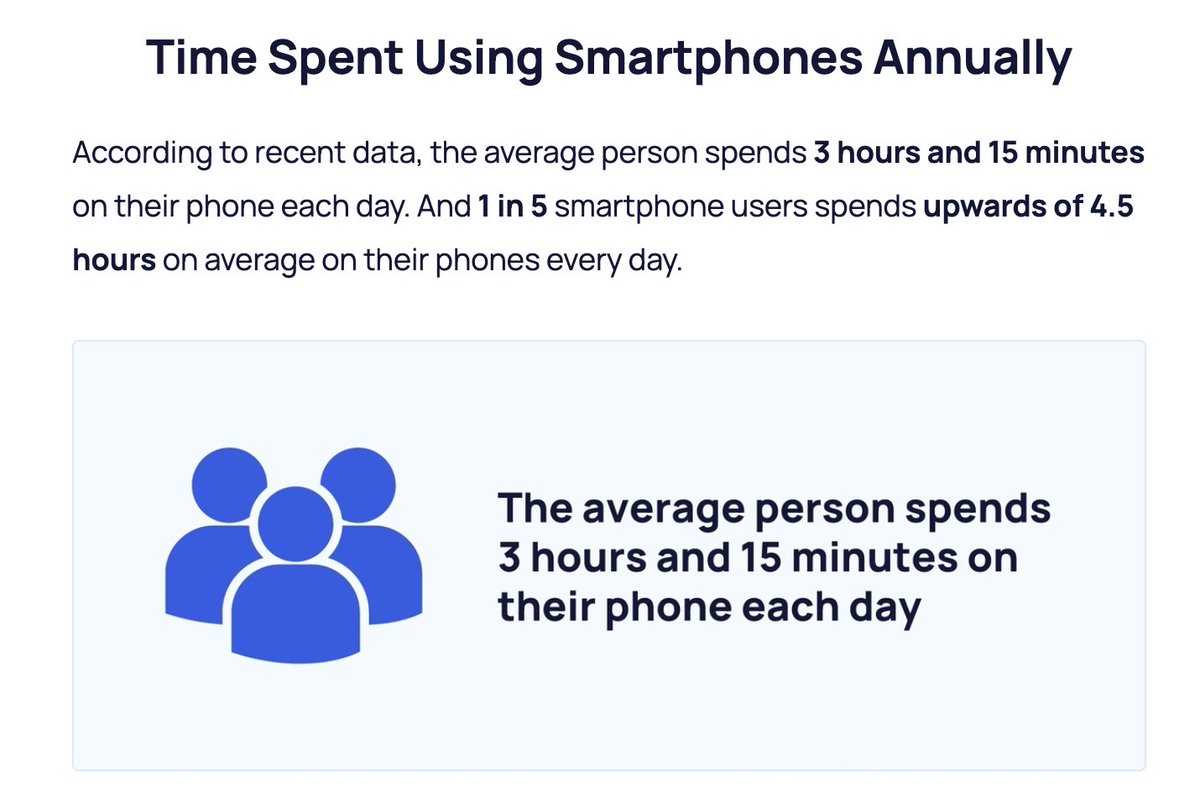 Time Spent Using Smartphones Annually

According to recent data, the average person spends 3 hours and 15 minutes on their phone each day. And 1 in 5 smartphone users spends upwards of 4.5 hours on average on their phones every day.

The average person spends 3 hours and 15 minutes on their phone each day